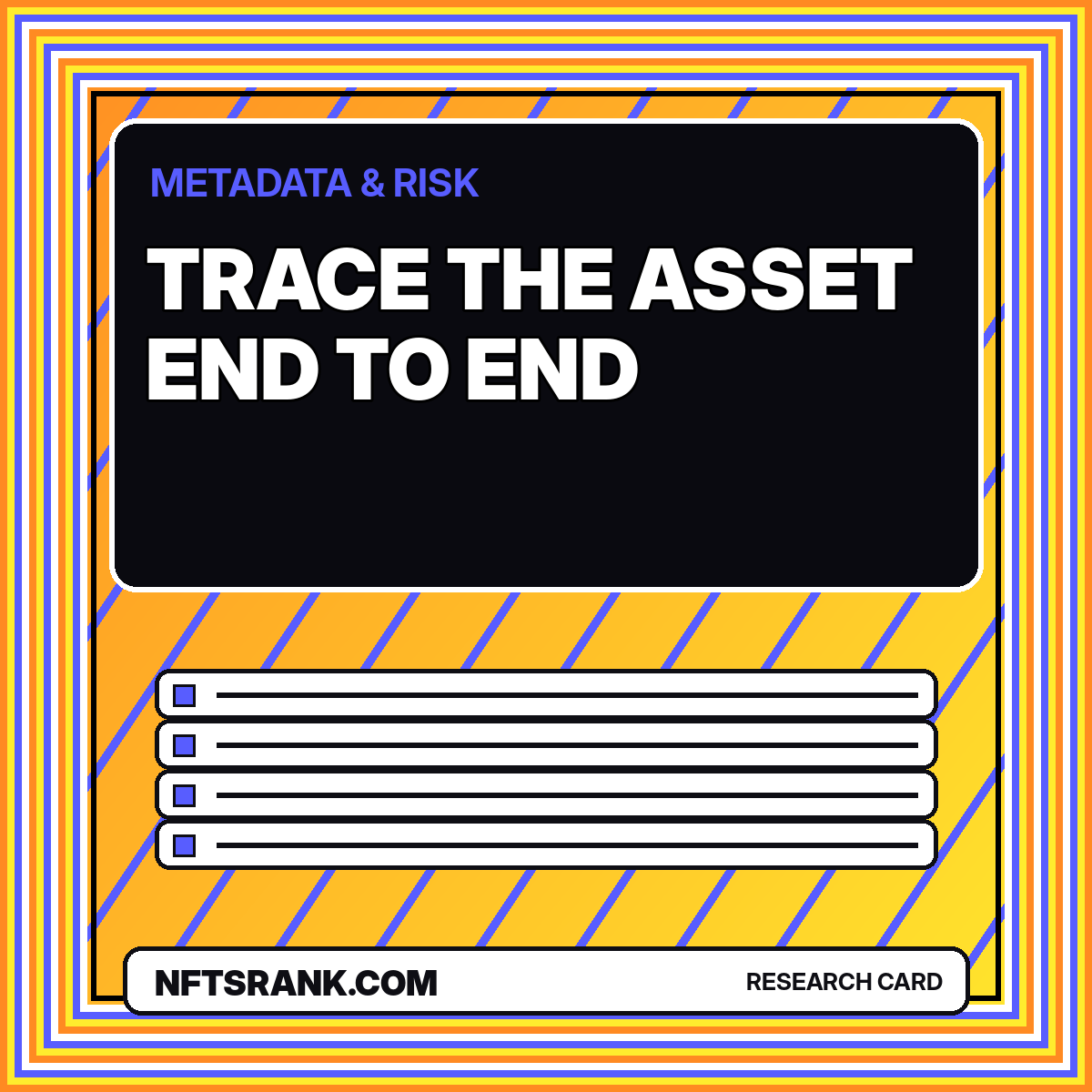 METADATA & RISK

TRACE THE ASSET END TO END

NFTSRANK.COM

RESEARCH CARD